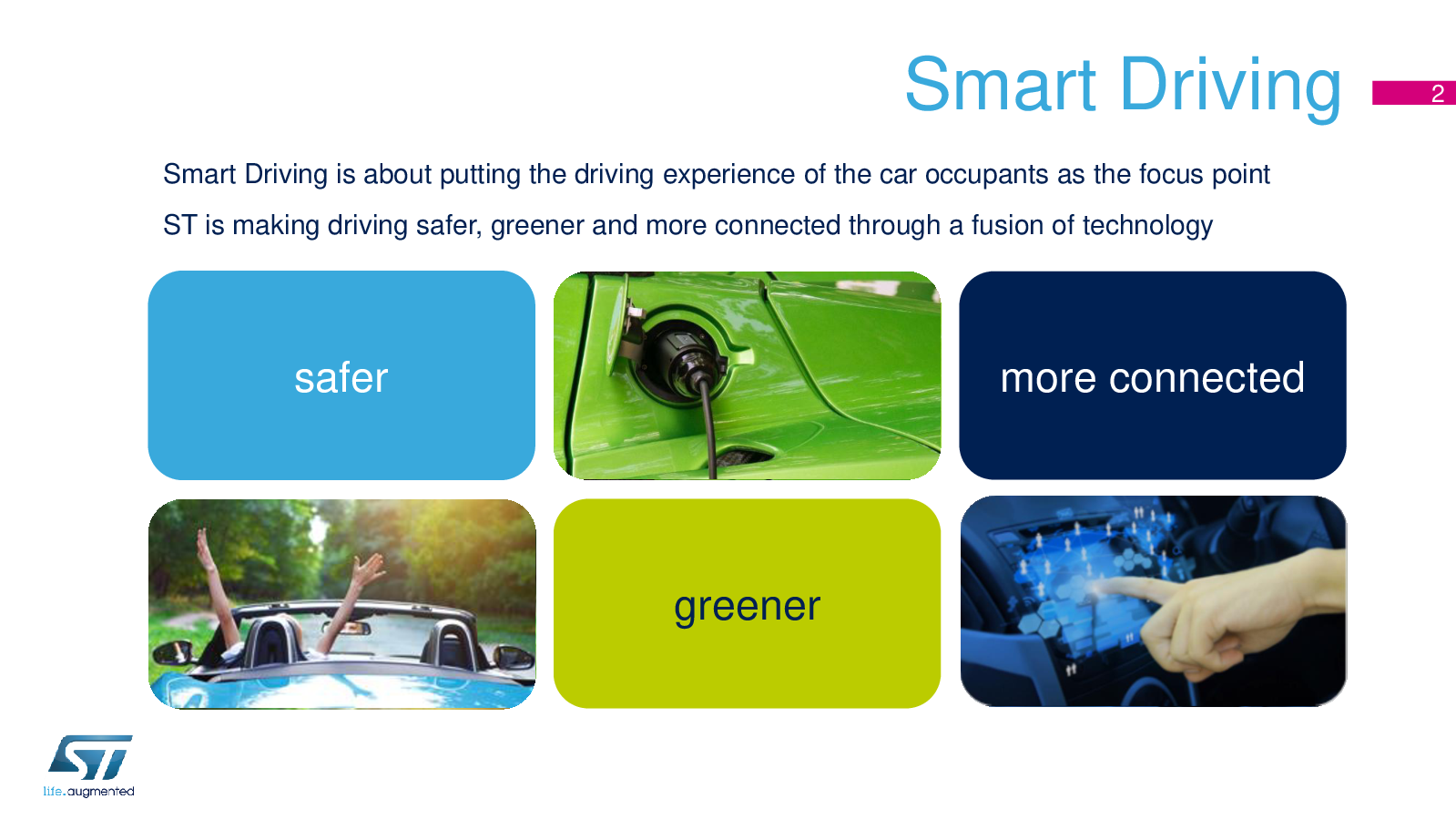 Smart Driving

2

Smart Driving is about putting the driving experience of the car occupants as the focus point

ST is making driving safer, greener and more connected through a fusion of technology

safer

more connected

greener

ST

life.augmented